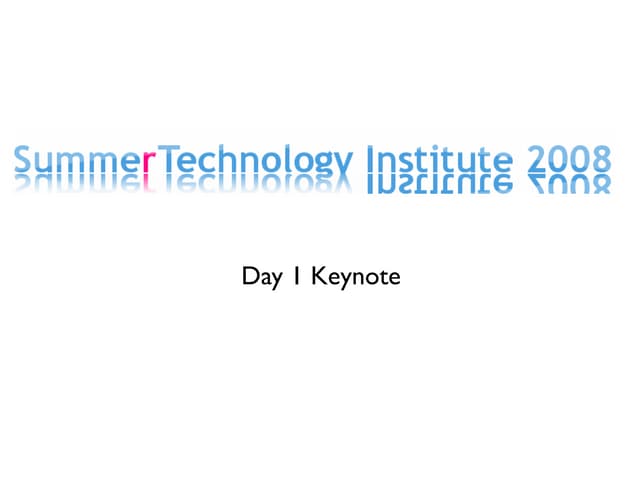 SummerTechnology Institute 2008

Day 1 Keynote